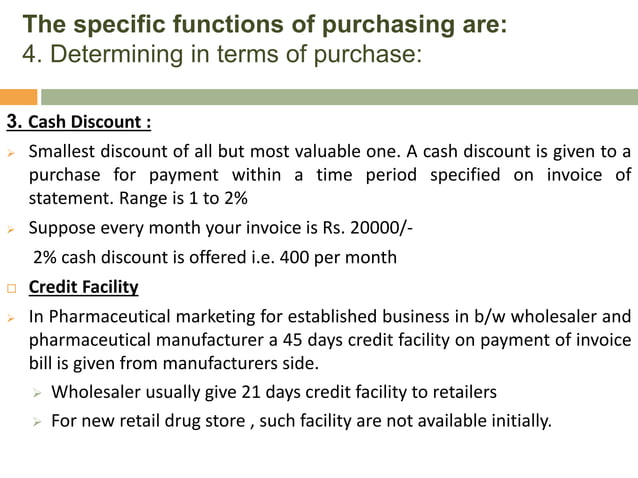 The specific functions of purchasing are:
4. Determining in terms of purchase:

3. Cash Discount :

Smallest discount of all but most valuable one. A cash discount is given to a purchase for payment within a time period specified on invoice of statement. Range is 1 to 2%

Suppose every month your invoice is Rs. 20000/-
2% cash discount is offered i.e. 400 per month

Credit Facility

In Pharmaceutical marketing for established business in b/w wholesaler and pharmaceutical manufacturer a 45 days credit facility on payment of invoice bill is given from manufacturers side.

Wholesaler usually give 21 days credit facility to retailers

For new retail drug store , such facility are not available initially.